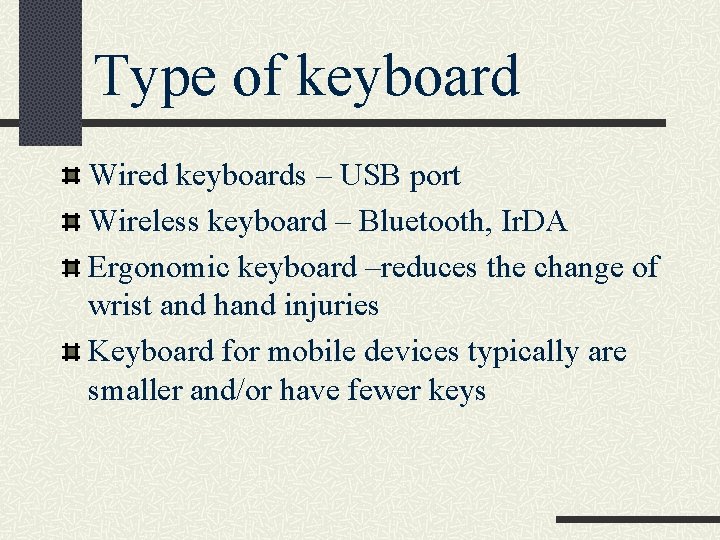 Type of keyboard

Wired keyboards – USB port

Wireless keyboard – Bluetooth, IrDA

Ergonomic keyboard –reduces the change of wrist and hand injuries

Keyboard for mobile devices typically are smaller and/or have fewer keys